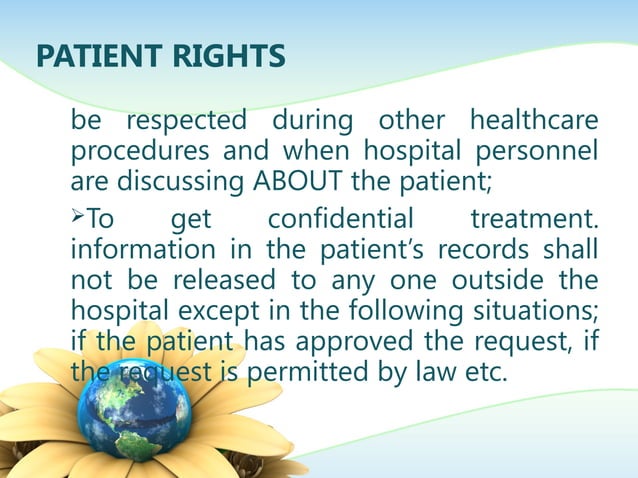 PATIENT RIGHTS

be respected during other healthcare procedures and when hospital personnel are discussing ABOUT the patient;

➢To get confidential treatment. information in the patient's records shall not be released to any one outside the hospital except in the following situations; if the patient has approved the request, if the request is permitted by law etc.